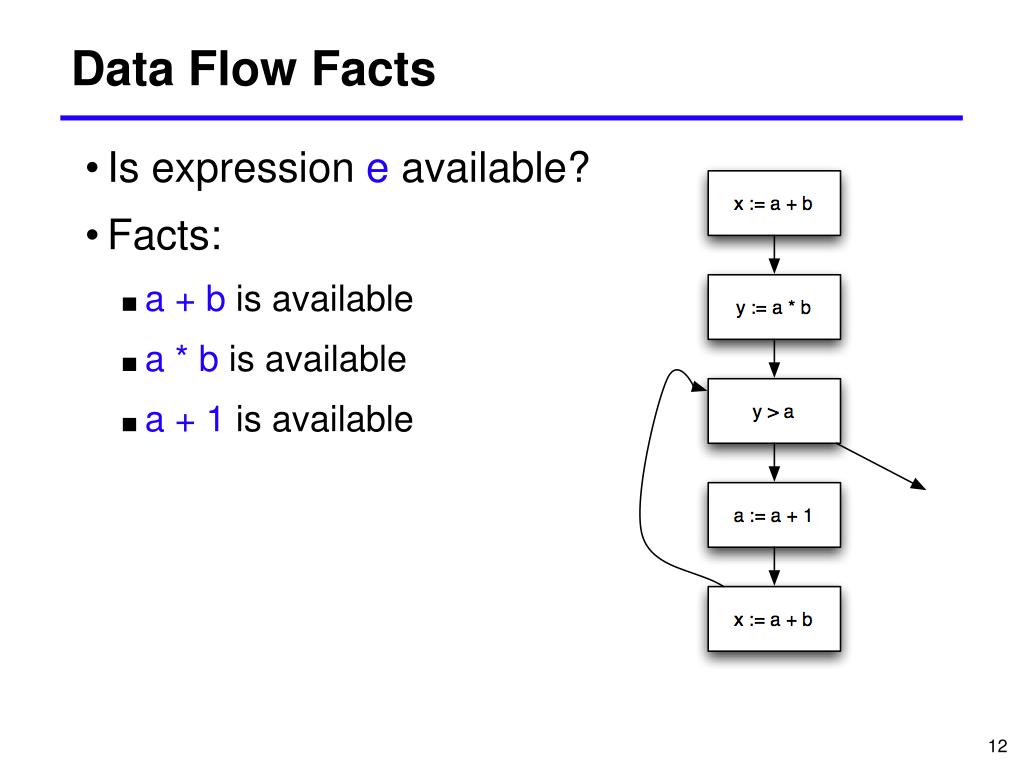 Data Flow Facts

• Is expression e available?

• Facts:

■ a + b is available

■ a * b is available

■ a + 1 is available

x := a + b

y := a * b

y > a

a := a + 1

x := a + b

12